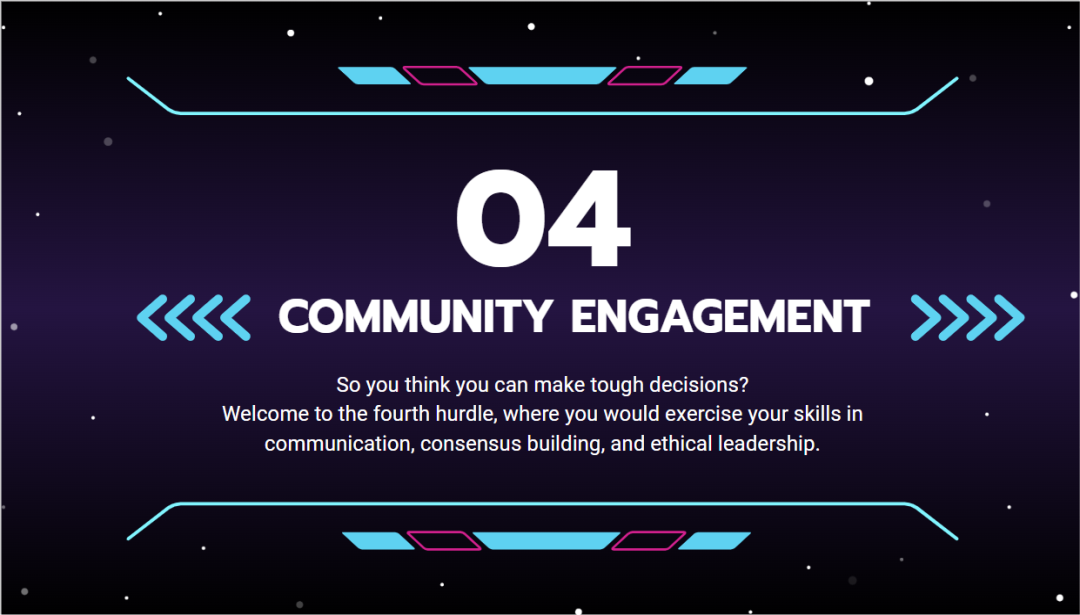 04

COMMUNITY ENGAGEMENT

So you think you can make tough decisions?
Welcome to the fourth hurdle, where you would exercise your skills in communication, consensus building, and ethical leadership.